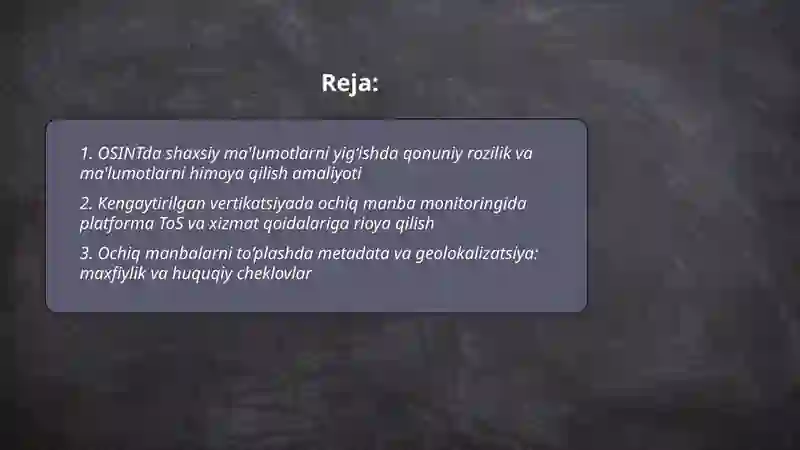 Reja:

1. OSINTda shaxsiy ma'lumotlarni yig'ishda qonuniy rozilik va ma'lumotlarni himoya qilish amaliyoti

2. Kengaytirilgan vertikatsiyada ochiq manba monitoringida platforma ToS va xizmat qoidalariga rioya qilish

3. Ochiq manbalarni to'plashda metadata va geolokalizatsiya: maxfiylik va huquqiy cheklovlar